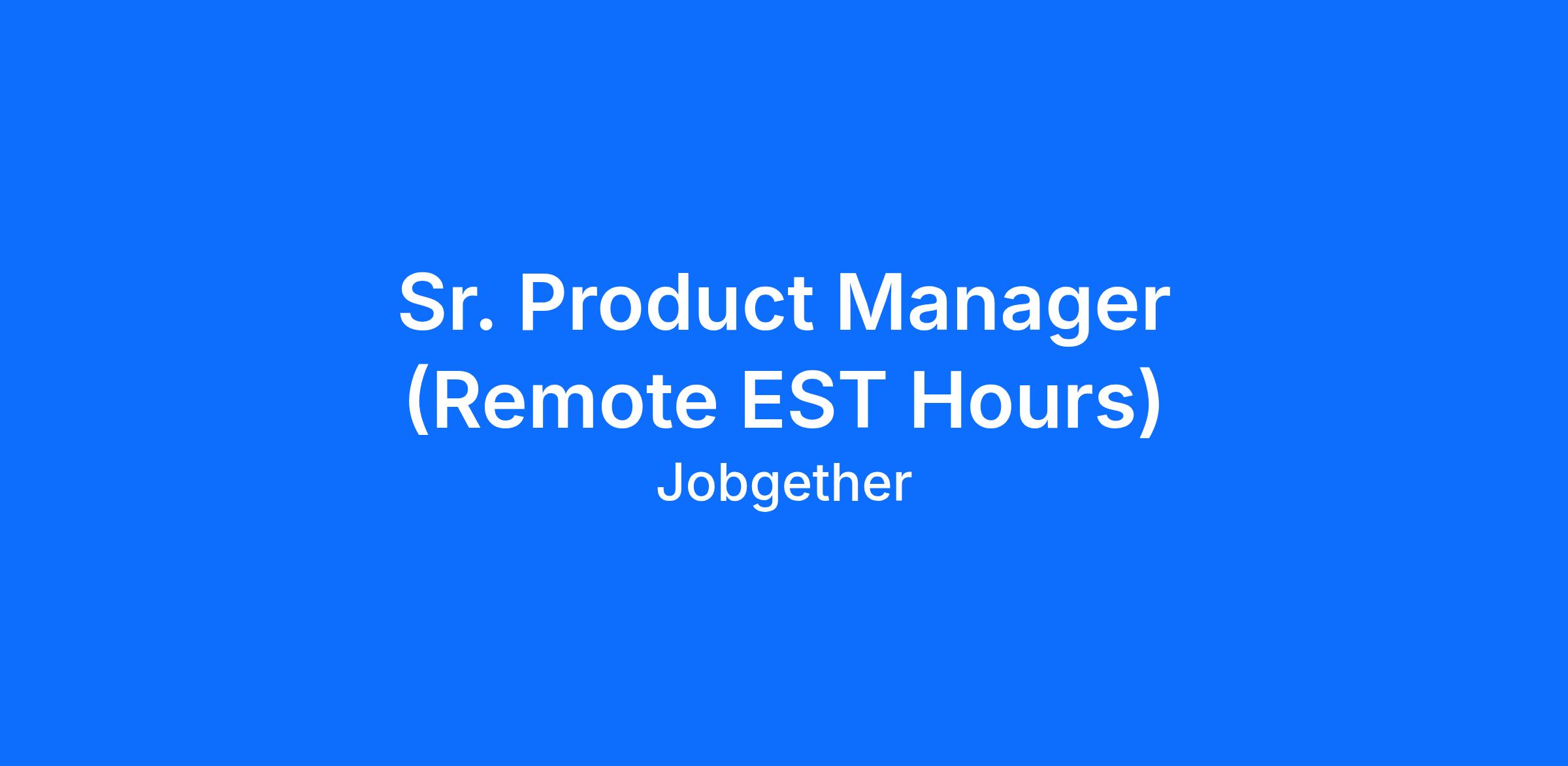 Sr. Product Manager (Remote EST Hours)

Jobgether